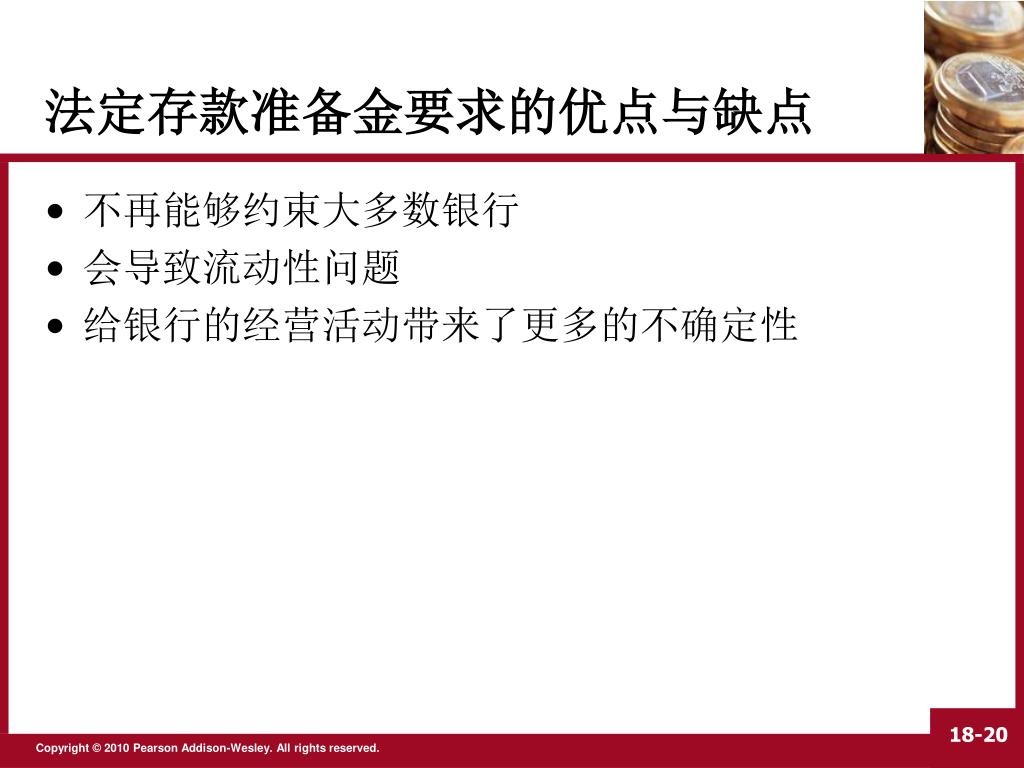 法定存款准备金要求的优点与缺点

• 不再能够约束大多数银行
• 会导致流动性问题
• 给银行的经营活动带来了更多的不确定性

Copyright © 2010 Pearson Addison-Wesley. All rights reserved.

18-20